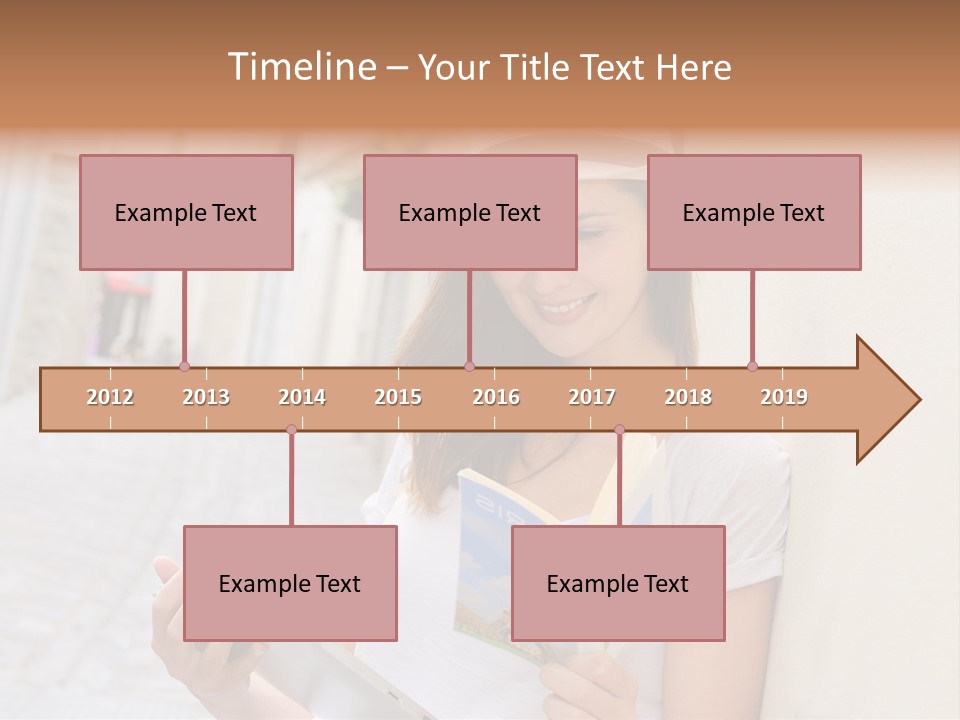 Timeline – Your Title Text Here

Example Text

Example Text

Example Text

2012 2013 2014 2015 2016 2017 2018 2019

Example Text

Example Text